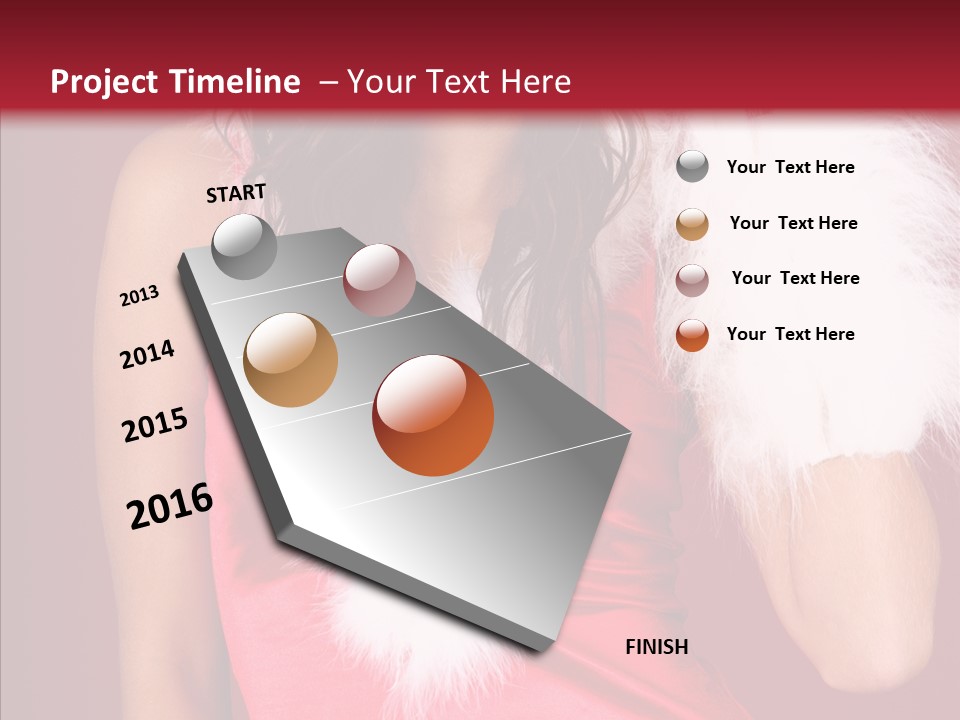 Project Timeline – Your Text Here

START

2013

2014

2015

2016

FINISH

Your Text Here

Your Text Here

Your Text Here

Your Text Here